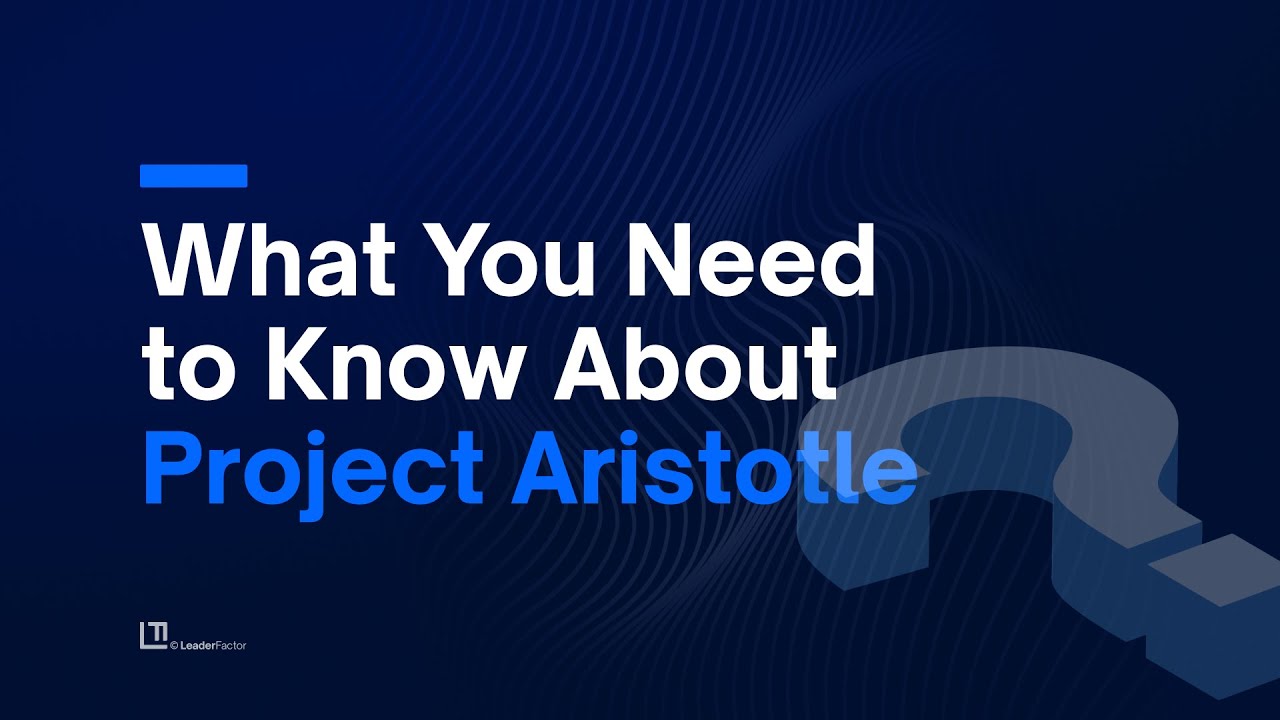 What You Need to Know About Project Aristotle

© LeaderFactor